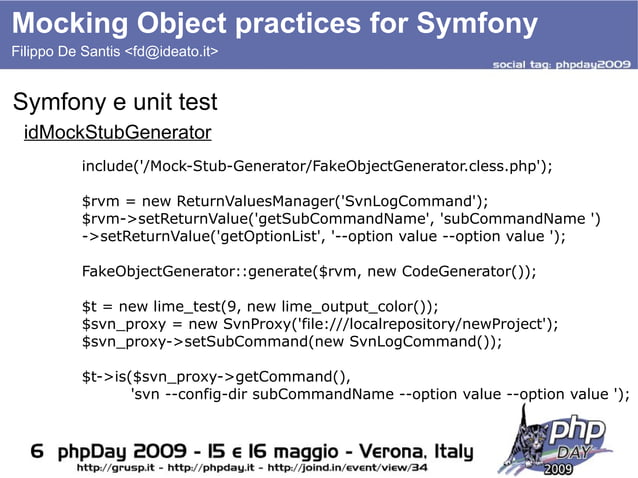 Mocking Object practices for Symfony
Filippo De Santis <fd@ideato.it>
social tag: phpday2009

Symfony e unit test
idMockStubGenerator

include('/Mock-Stub-Generator/FakeObjectGenerator.cless.php');

$rvm = new ReturnValuesManager('SvnLogCommand');
$rvm->setReturnValue('getSubCommandName', 'subCommandName ')
->setReturnValue('getOptionList', '--option value --option value ');

FakeObjectGenerator::generate($rvm, new CodeGenerator());

$t = new lime_test(9, new lime_output_color());
$svn_proxy = new SvnProxy('file:///localrepository/newProject');
$svn_proxy->setSubCommand(new SvnLogCommand());

$t->is($svn_proxy->getCommand(),
'svn --config-dir subCommandName --option value --option value ');

6 phpDay 2009 - 15 e 16 maggio - Verona, Italy
http://grusp.it - http://phpday.it - http://joind.in/event/view/34

php DAY 2009